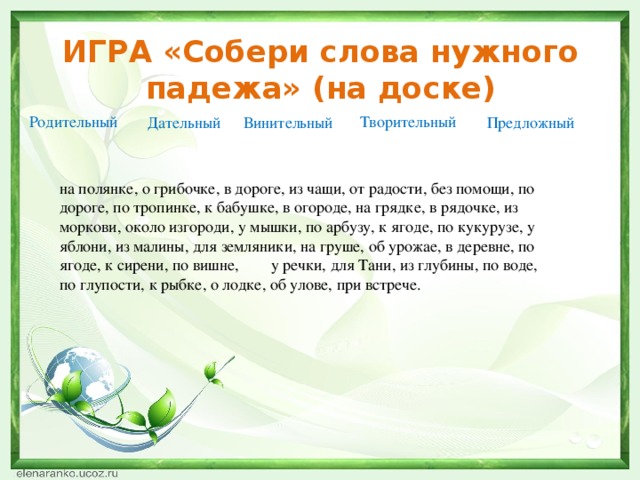 ИГРА «Собери слова нужного падежа» (на доске)

Родительный Дательный Винительный Творительный Предложный

на полянке, о грибочке, в дороге, из чащи, от радости, без помощи, по дороге, по тропинке, к бабушке, в огороде, на грядке, в рядочке, из моркови, около изгороди, у мышки, по арбузу, к ягоде, по кукурузе, у яблони, из малины, для земляники, на груше, об урожае, в деревне, по ягоде, к сирени, по вишне, у речки, для Тани, из глубины, по воде, по глупости, к рыбке, о лодке, об улове, при встрече.

elenaranko.ucoz.ru